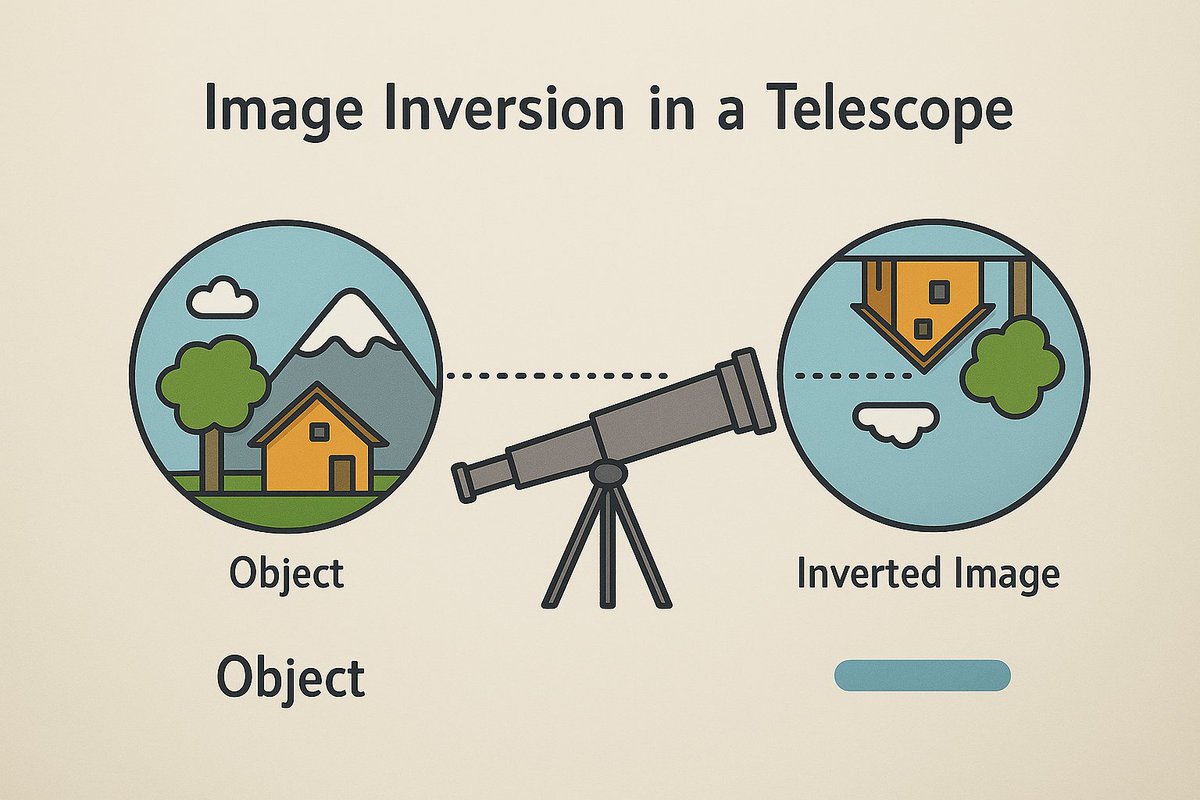 Image Inversion in a Telescope

Object

Inverted Image

Object